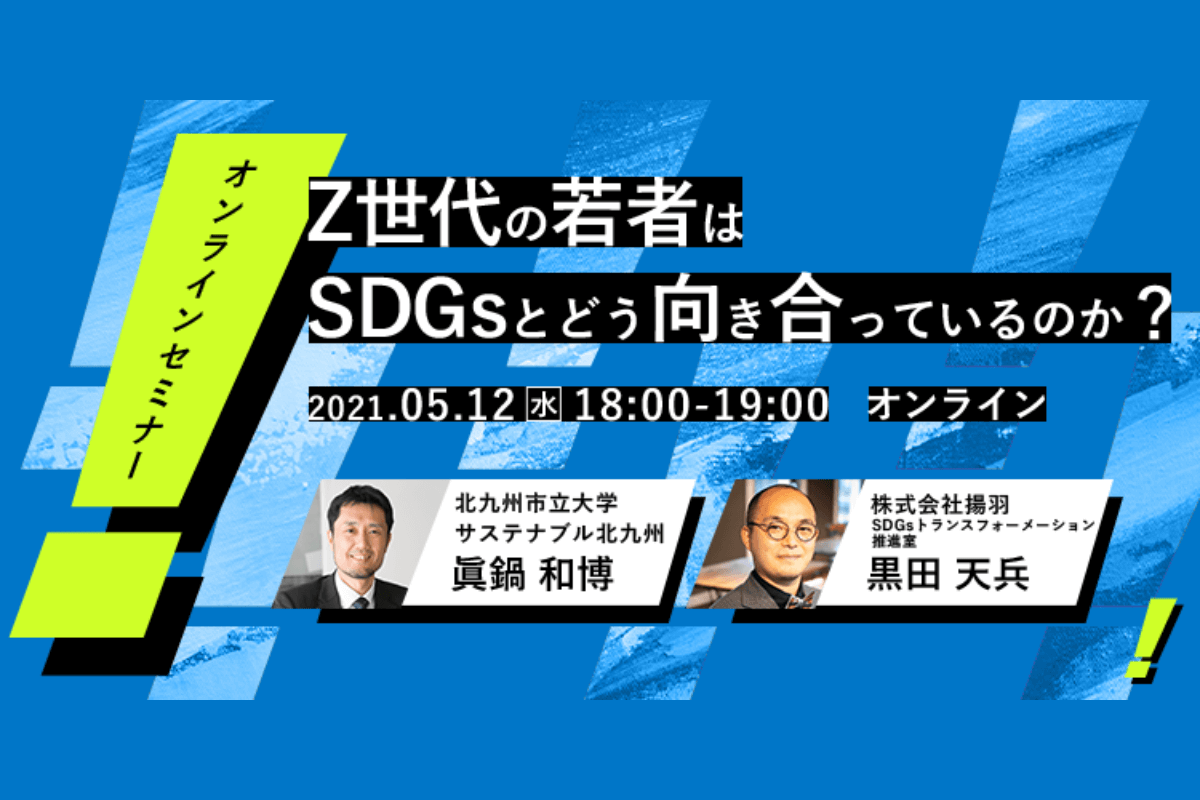 オンラインセミナー

Z世代の若者は
SDGsとどう向き合っているのか？

2021.05.12 水 18:00-19:00 オンライン

北九州市立大学
サステナブル北九州
眞鍋 和博

株式会社揚羽
SDGsトランスフォーメーション推進室
黒田 天兵